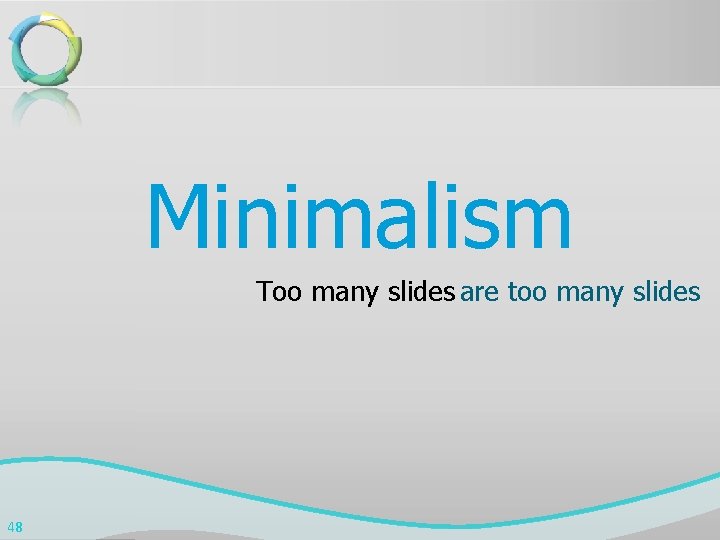 Minimalism

Too many slides are too many slides

48